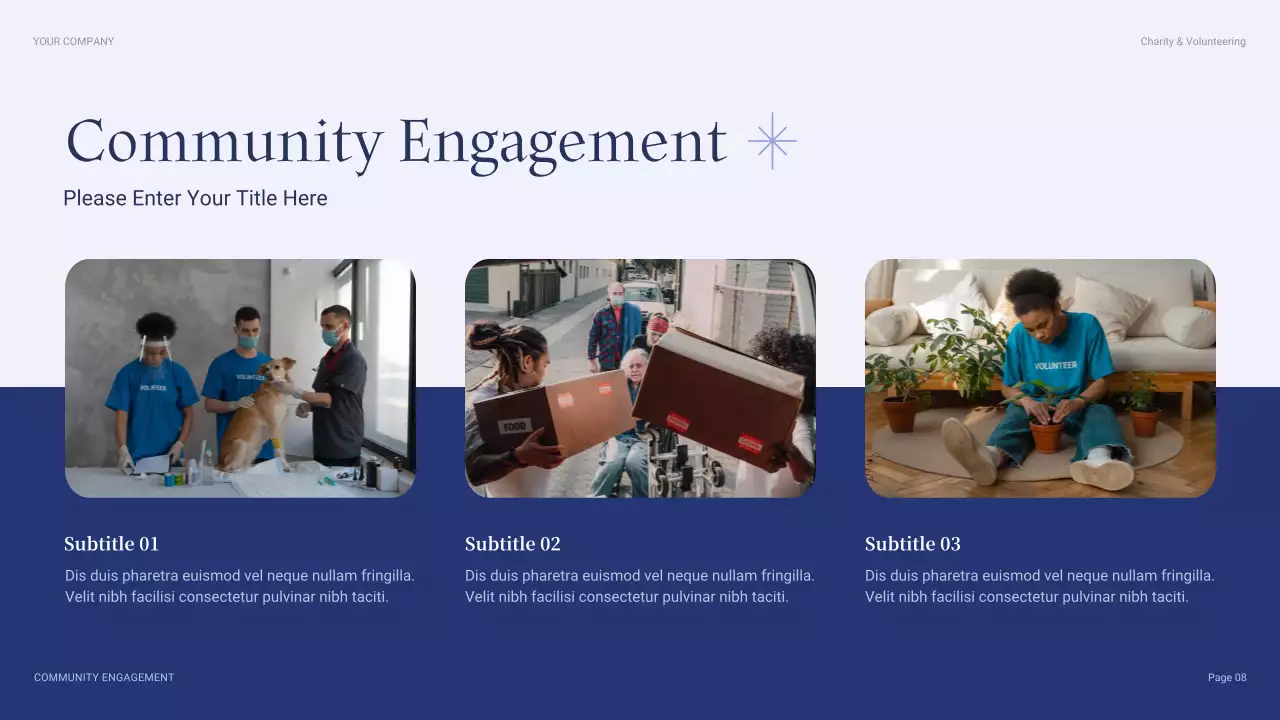 YOUR COMPANY

Charity & Volunteering

Community Engagement

Please Enter Your Title Here

VOLUNTEER

VOLUNTEER

FOOD

VOLUNTEER

Subtitle 01

Dis duis pharetra euismod vel neque nullam fringilla. Velit nibh facilisi consectetur pulvinar nibh taciti.

Subtitle 02

Dis duis pharetra euismod vel neque nullam fringilla. Velit nibh facilisi consectetur pulvinar nibh taciti.

Subtitle 03

Dis duis pharetra euismod vel neque nullam fringilla. Velit nibh facilisi consectetur pulvinar nibh taciti.

COMMUNITY ENGAGEMENT

Page 08